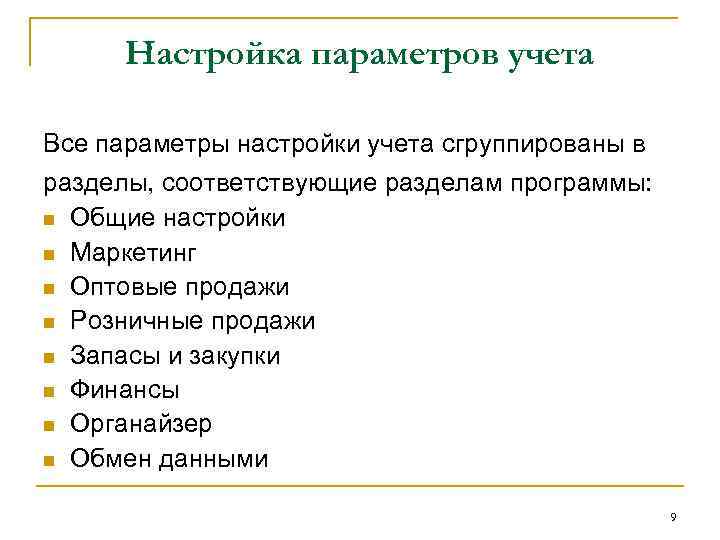 Настройка параметров учета

Все параметры настройки учета сгруппированы в разделы, соответствующие разделам программы:

- Общие настройки
- Маркетинг
- Оптовые продажи
- Розничные продажи
- Запасы и закупки
- Финансы
- Органайзер
- Обмен данными

9